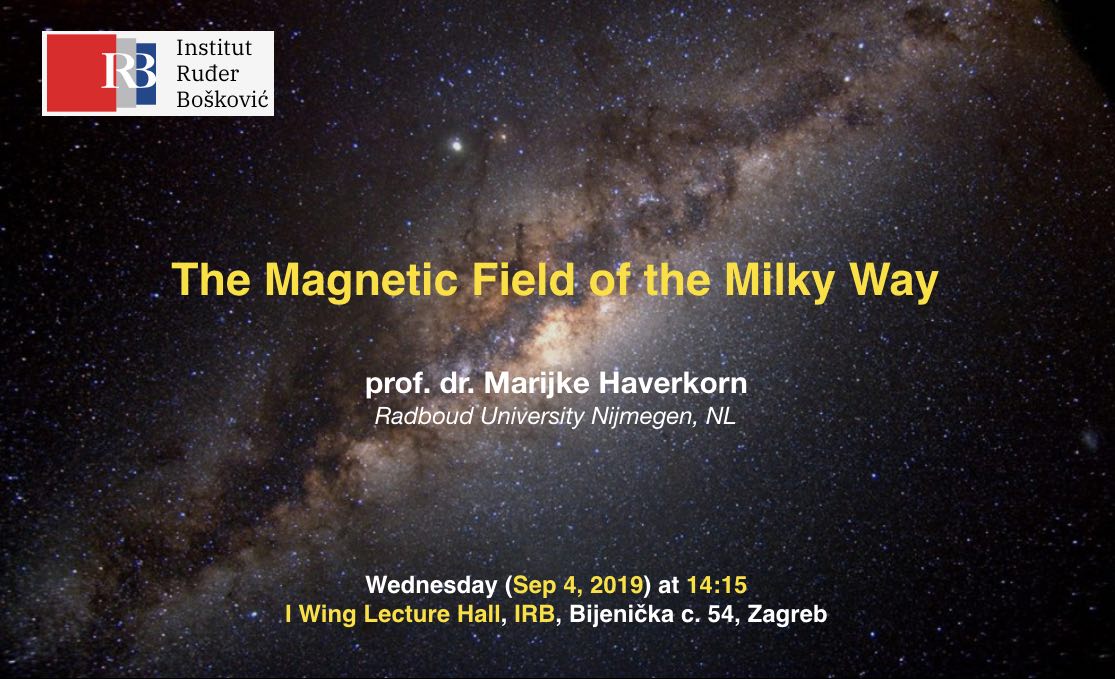 IRB Institut Ruđer Bošković

The Magnetic Field of the Milky Way

prof. dr. Marijke Haverkorn
Radboud University Nijmegen, NL

Wednesday (Sep 4, 2019) at 14:15
I Wing Lecture Hall, IRB, Bijenička c. 54, Zagreb